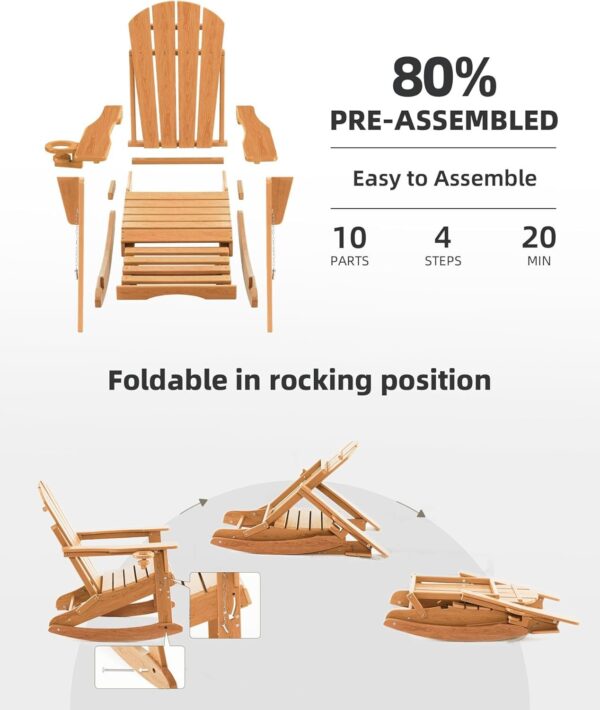 80%
PRE-ASSEMBLED

Easy to Assemble

10
PARTS

4
STEPS

20
MIN

Foldable in rocking position